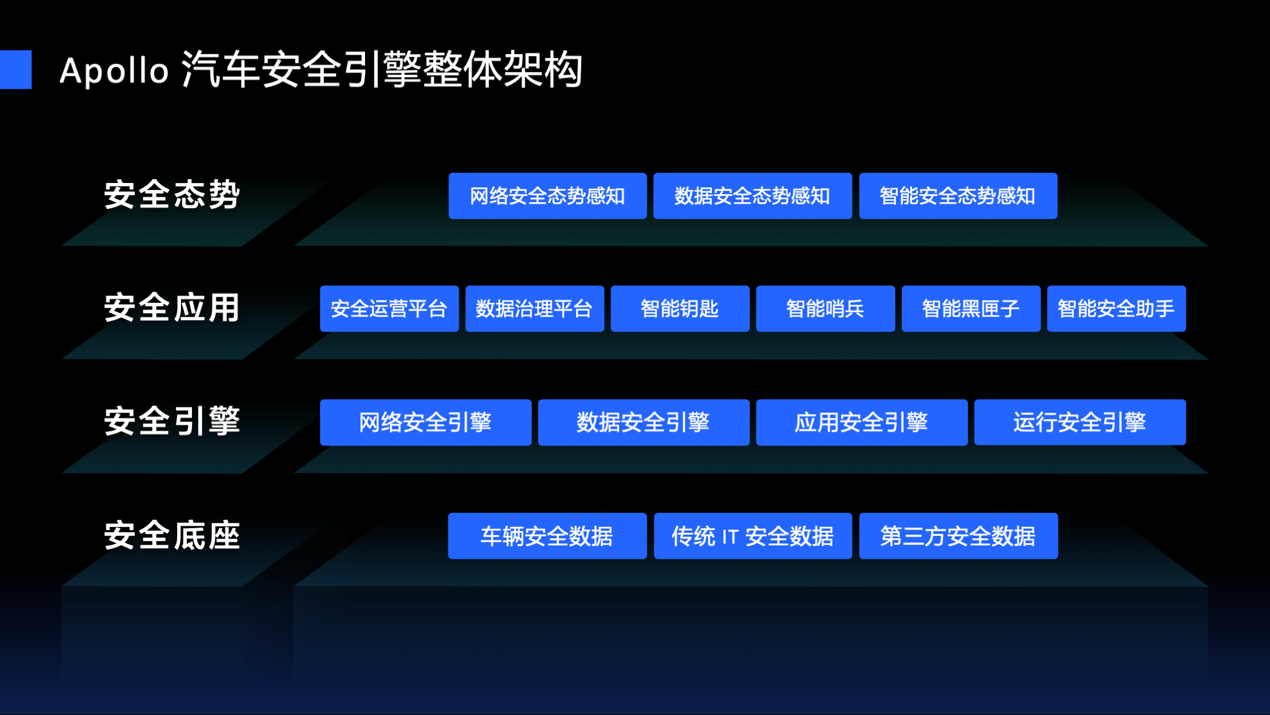 Apollo 汽车安全引擎整体架构

安全态势
网络安全态势感知
数据安全态势感知
智能安全态势感知

安全应用
安全运营平台
数据治理平台
智能钥匙
智能哨兵
智能黑匣子
智能安全助手

安全引擎
网络安全引擎
数据安全引擎
应用安全引擎
运行安全引擎

安全底座
车辆安全数据
传统 IT 安全数据
第三方安全数据